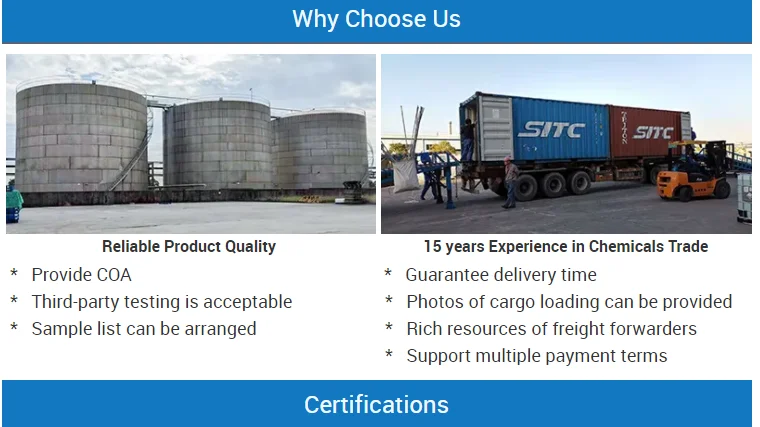 Why Choose Us

SITC

SITC

Reliable Product Quality

* Provide COA
* Third-party testing is acceptable
* Sample list can be arranged

15 years Experience in Chemicals Trade

* Guarantee delivery time
* Photos of cargo loading can be provided
* Rich resources of freight forwarders
* Support multiple payment terms

Certifications